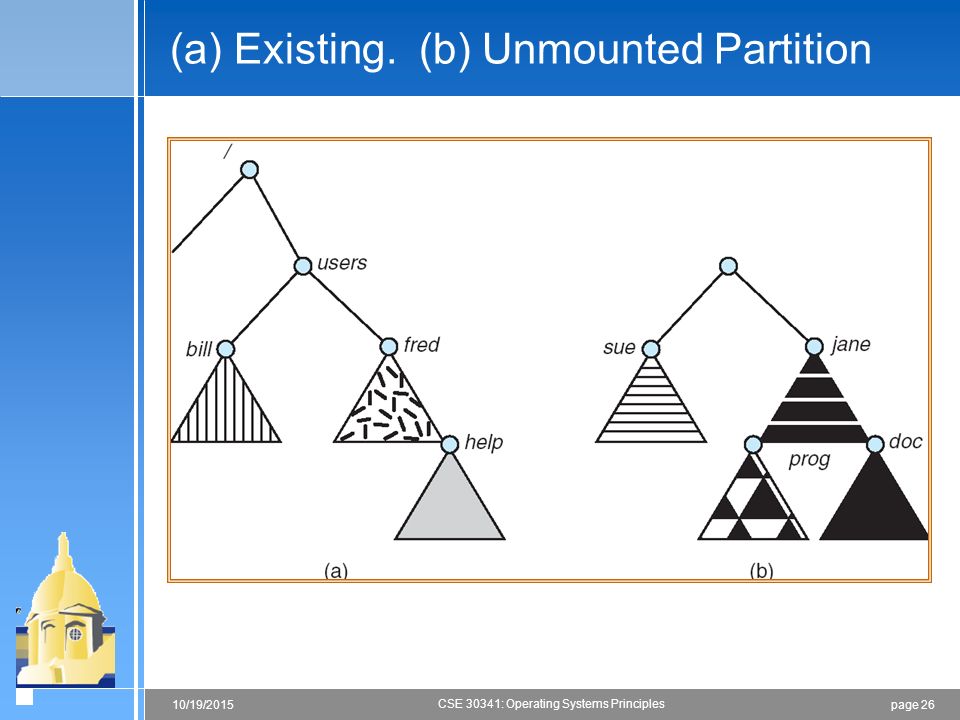 (a) Existing. (b) Unmounted Partition

/

users

bill

fred

help

sue

jane

prog

doc

(a)

(b)

10/19/2015

CSE 30341: Operating Systems Principles

page 26